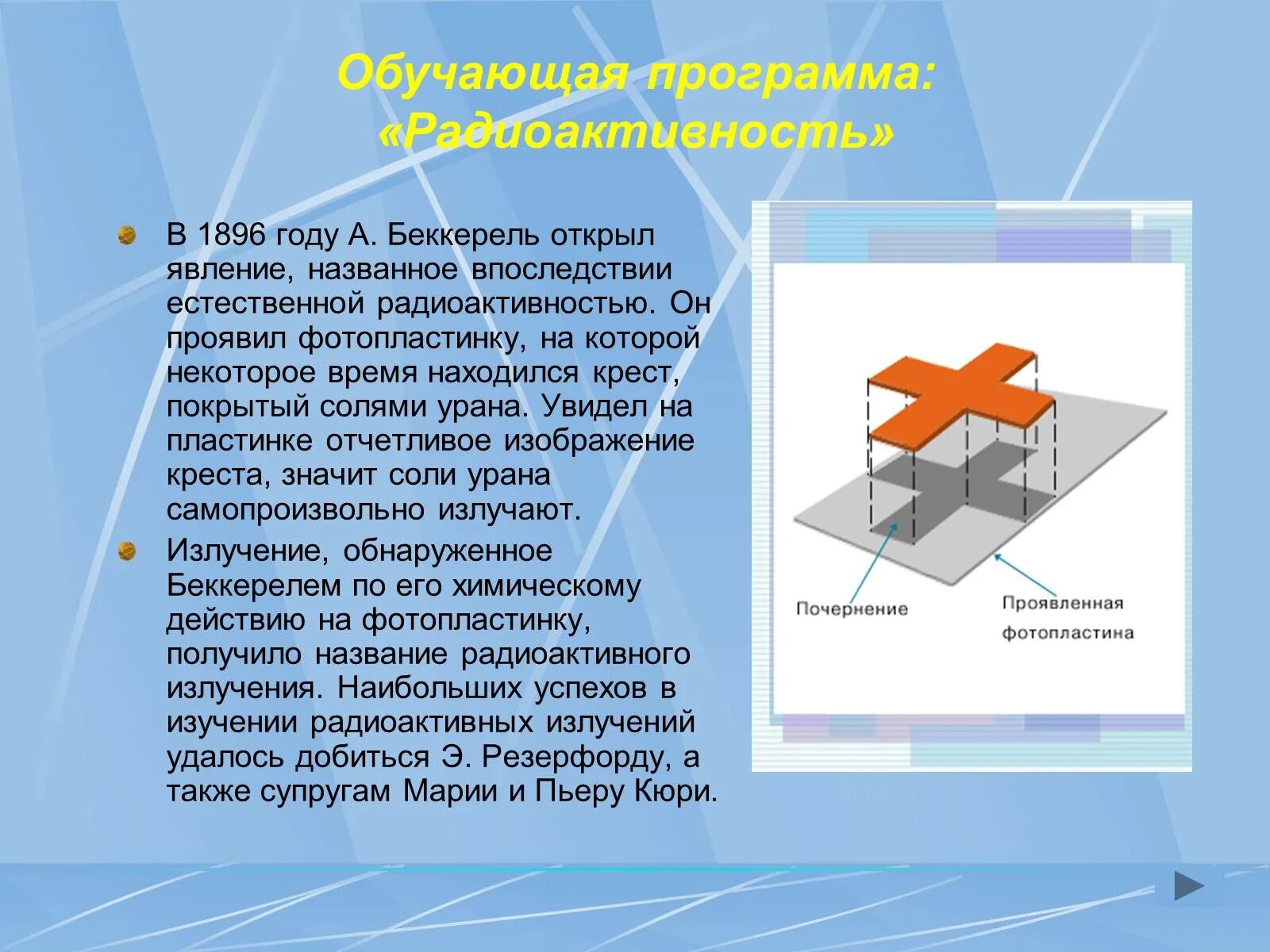 Обучающая программа: «Радиоактивность»

В 1896 году А. Беккерель открыл явление, названное впоследствии естественной радиоактивностью. Он проявил фотопластинку, на которой некоторое время находился крест, покрытый солями урана. Увидел на пластинке отчетливое изображение креста, значит соли урана самопроизвольно излучают.

Излучение, обнаруженное Беккерелем по его химическому действию на фотопластинку, получило название радиоактивного излучения. Наибольших успехов в изучении радиоактивных излучений удалось добиться Э. Резерфорду, а также супругам Марии и Пьеру Кюри.

Почернение

Проявленная фотопластина